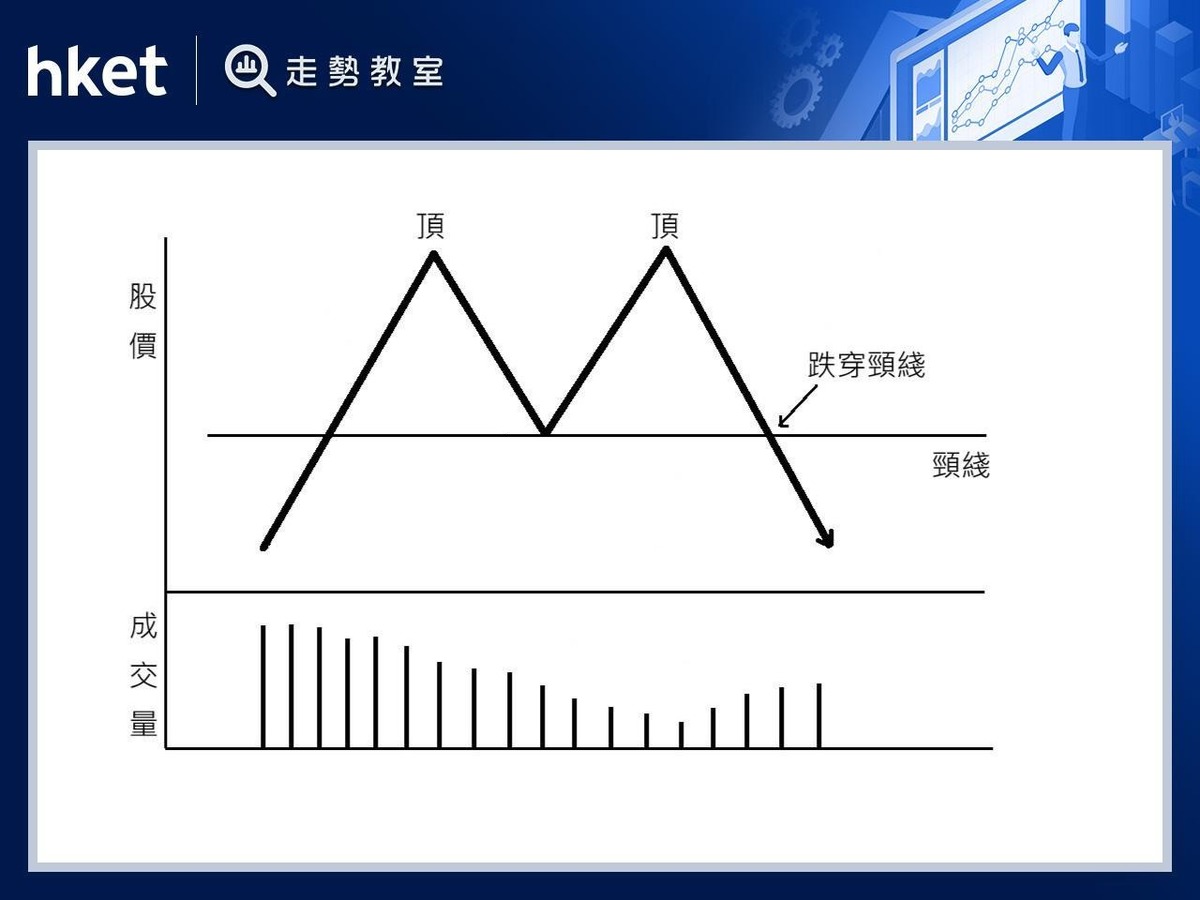 hket 走勢教室

頂 頂

股價

跌穿頸綫

頸綫

成交量